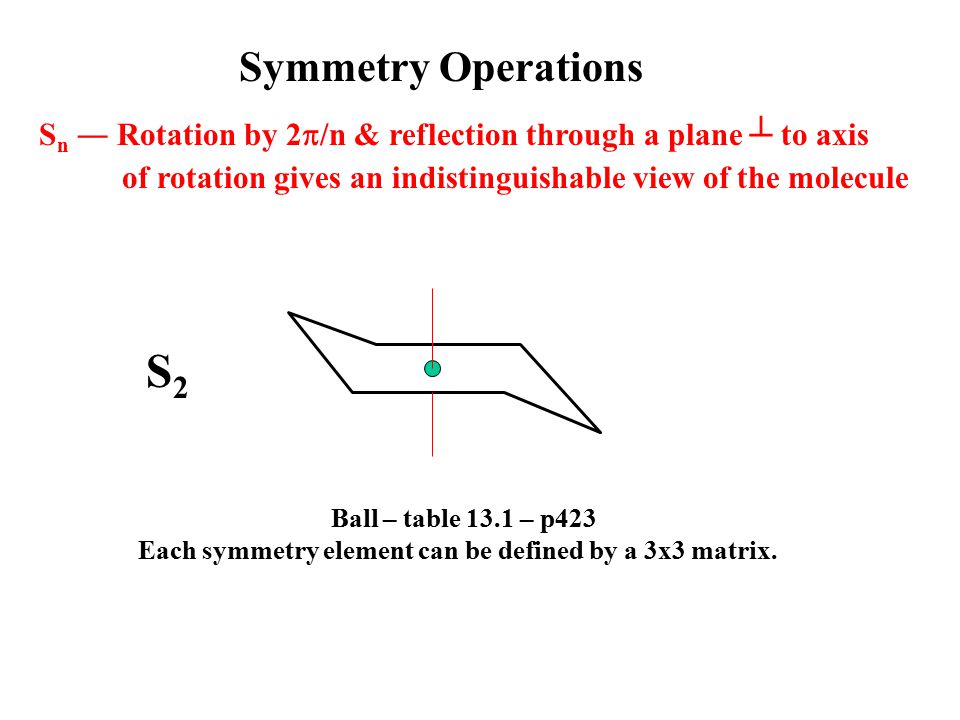 Symmetry Operations

$S_n$ — Rotation by $2\pi/n$ & reflection through a plane $\perp$ to axis of rotation gives an indistinguishable view of the molecule

$S_2$

Ball – table 13.1 – p423
Each symmetry element can be defined by a 3x3 matrix.